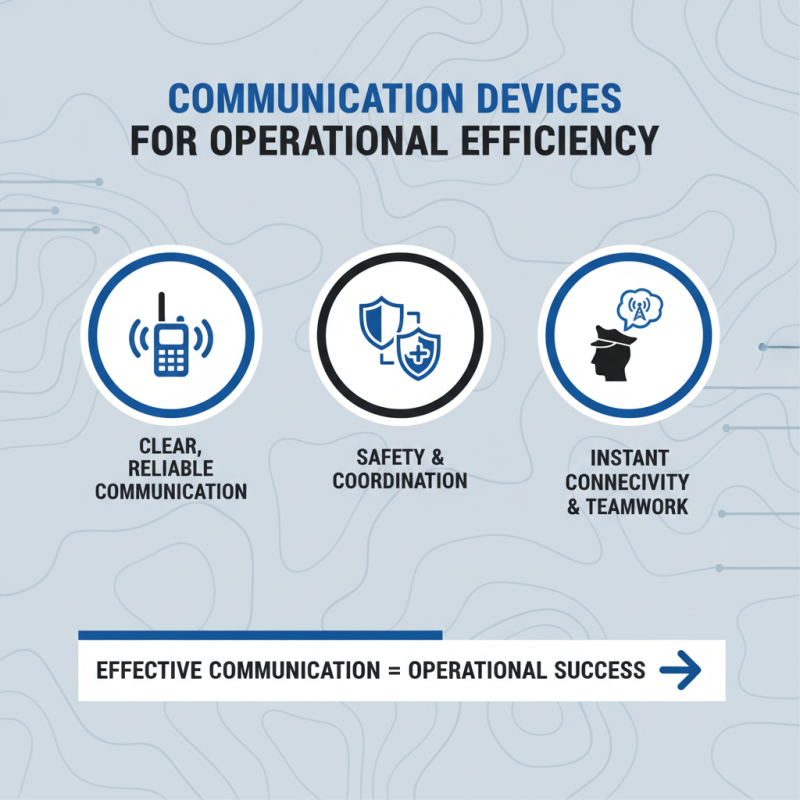 COMMUNICATION DEVICES
FOR OPERATIONAL EFFICIENCY

CLEAR, RELIABLE COMMUNICATION

SAFETY & COORDINATION

INSTANT CONNECIVITY & TEAMWORK

EFFECTIVE COMMUNICATION = OPERATIONAL SUCCESS